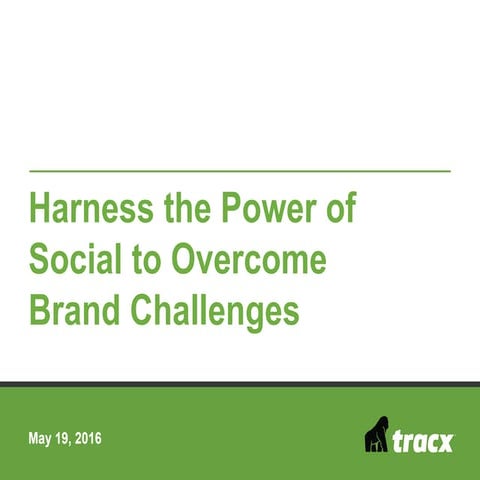 Harness the Power of Social to Overcome Brand Challenges

May 19, 2016

tracx